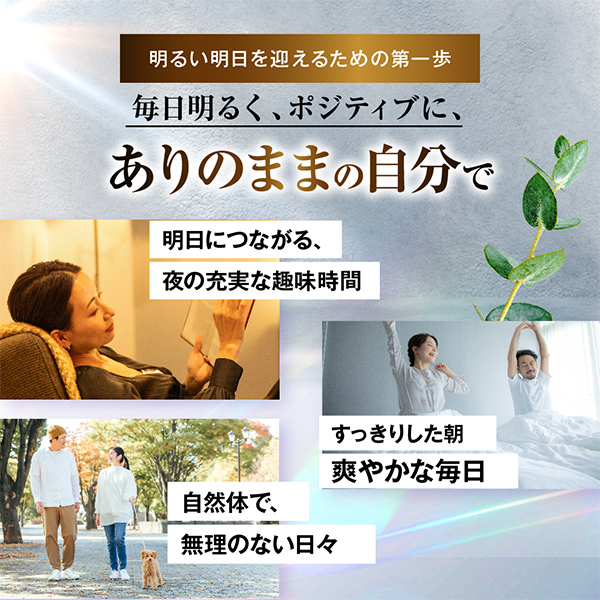 明るい明日を迎えるための第一歩

毎日明るく、ポジティブに、

ありのままの自分で

明日につながる、
夜の充実な趣味時間

すっきりした朝
爽やかな毎日

自然体で、
無理のない日々